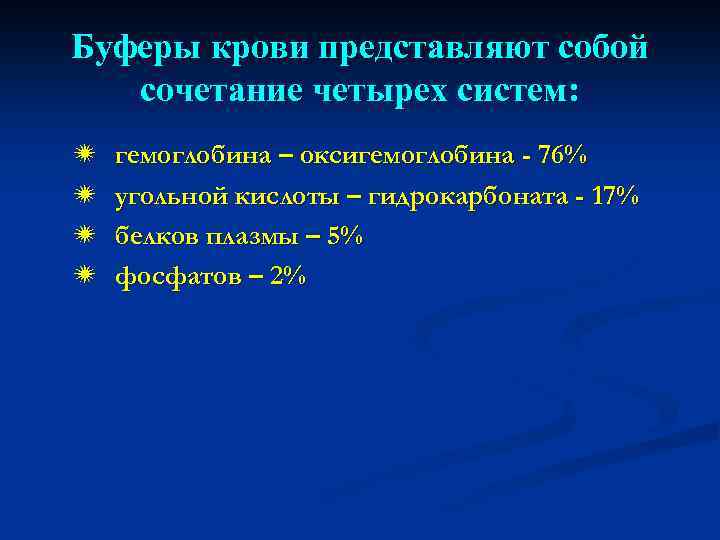 Буферы крови представляют собой сочетание четырех систем:

гемоглобина – оксигемоглобина - 76%
угольной кислоты – гидрокарбоната - 17%
белков плазмы – 5%
фосфатов – 2%